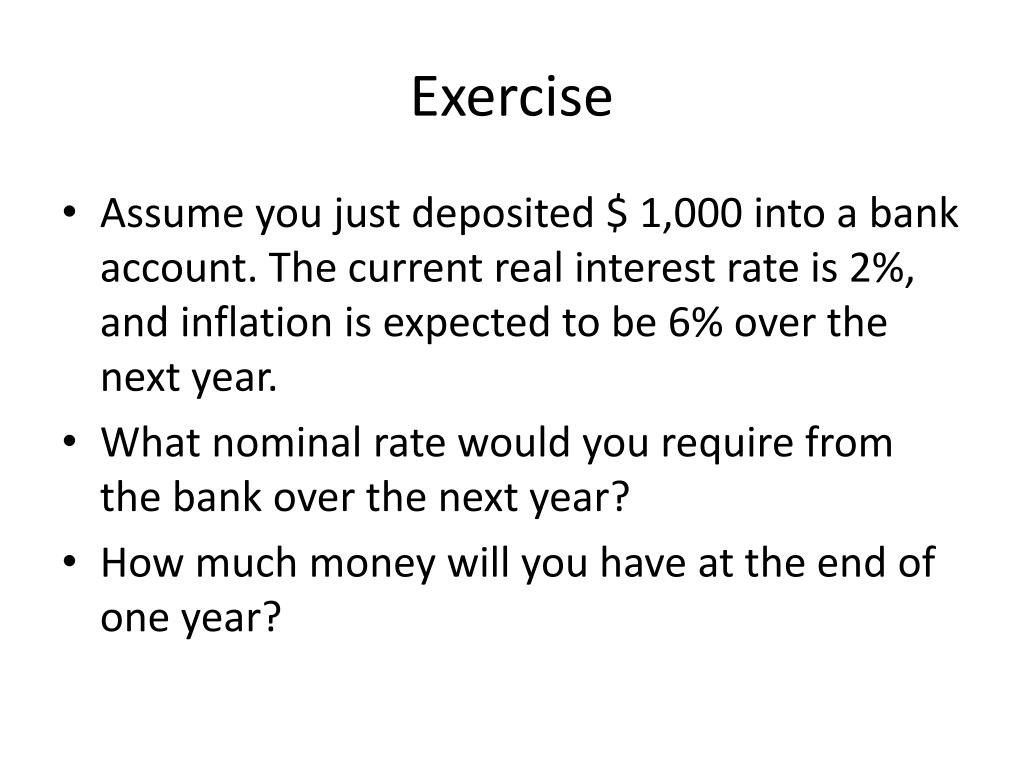 Exercise

• Assume you just deposited \$ 1,000 into a bank account. The current real interest rate is 2%, and inflation is expected to be 6% over the next year.
• What nominal rate would you require from the bank over the next year?
• How much money will you have at the end of one year?